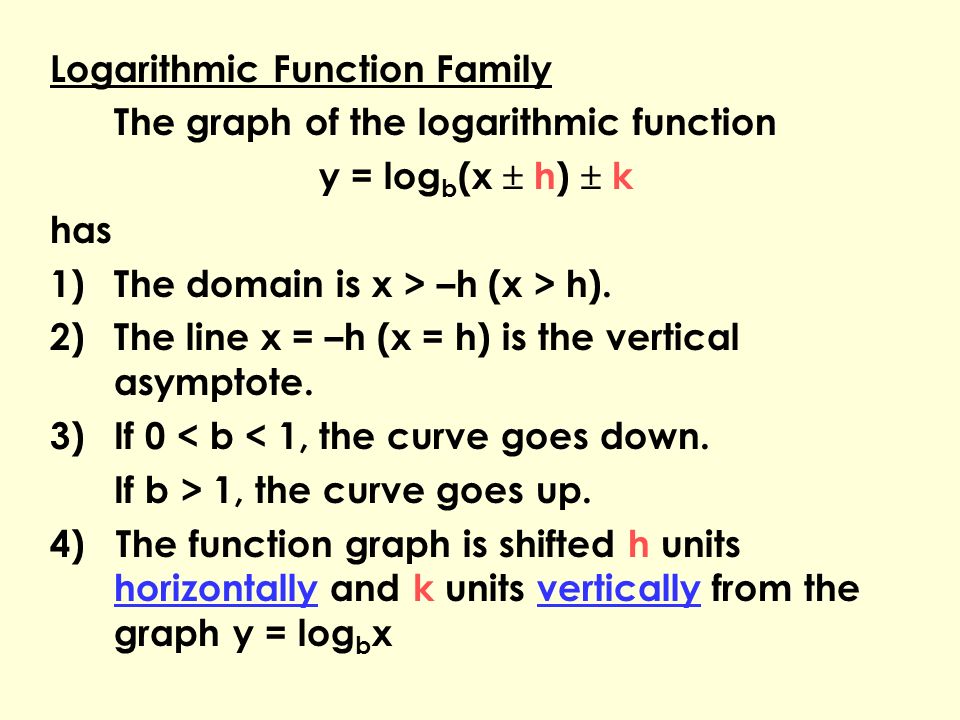 Logarithmic Function Family

The graph of the logarithmic function

$y = \log_b(x \pm h) \pm k$

has

1) The domain is x > –h (x > h).

2) The line x = –h (x = h) is the vertical asymptote.

3) If 0 < b < 1, the curve goes down.
If b > 1, the curve goes up.

4) The function graph is shifted h units horizontally and k units vertically from the graph $y = \log_b x$